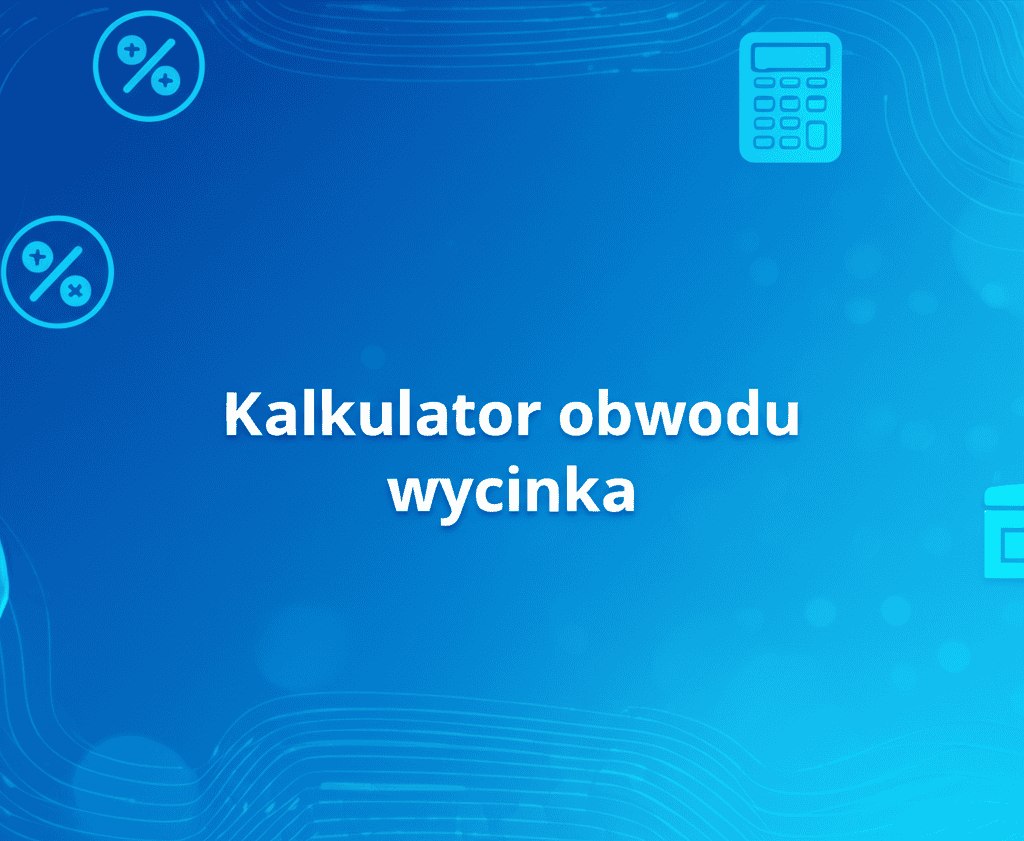 Kalkulator obwodu wycinka